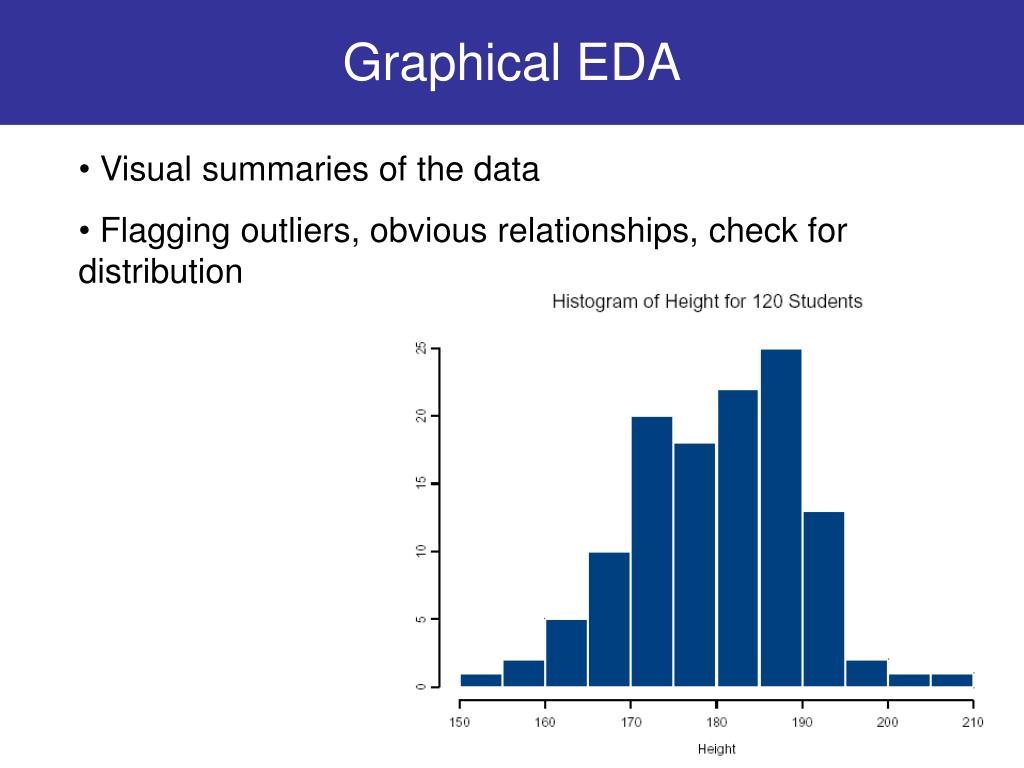 Graphical EDA

• Visual summaries of the data

• Flagging outliers, obvious relationships, check for distribution

Histogram of Height for 120 Students

25
20
15
10
5
0

150 160 170 180 190 200 210

Height